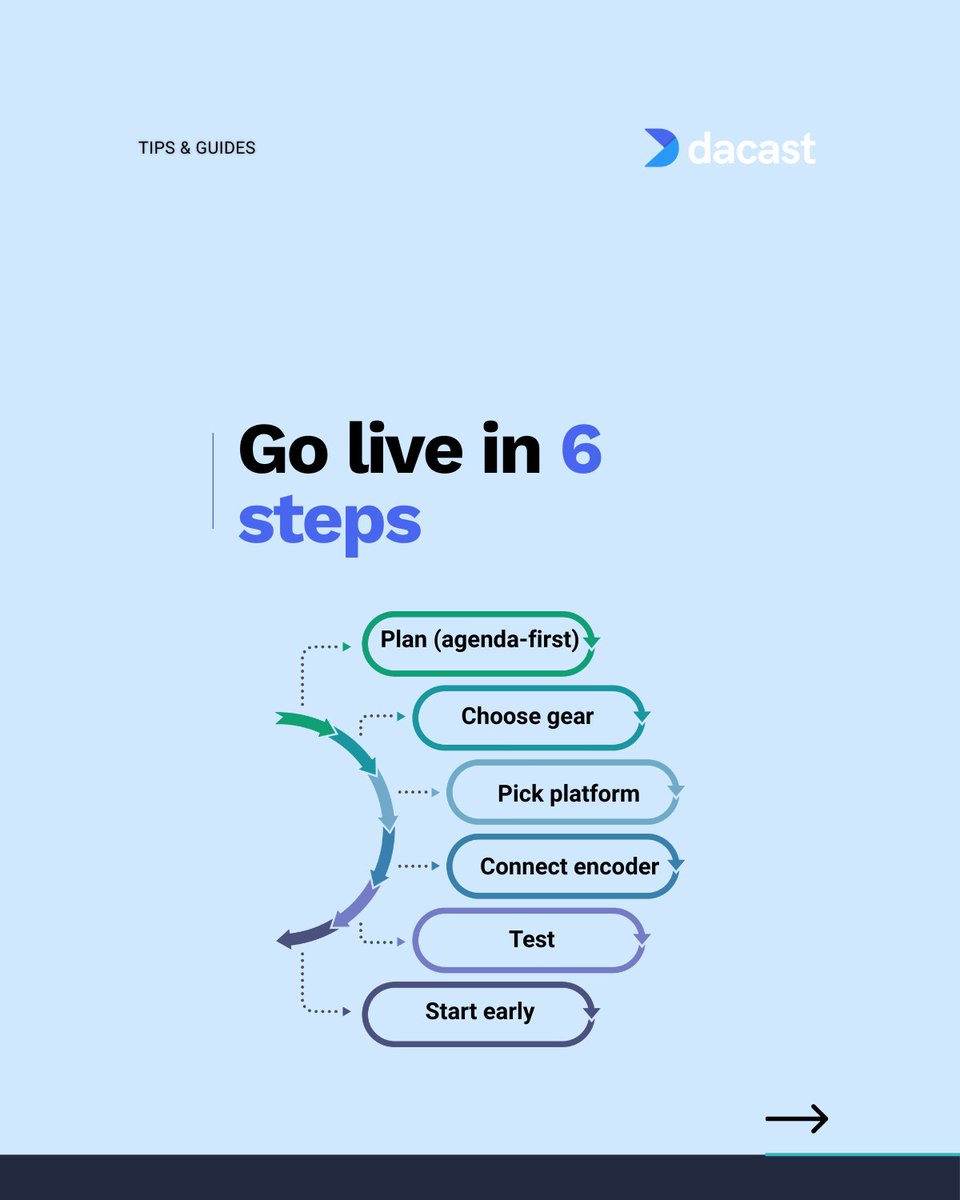 TIPS & GUIDES

dacast

Go live in 6 steps

Plan (agenda-first)

Choose gear

Pick platform

Connect encoder

Test

Start early